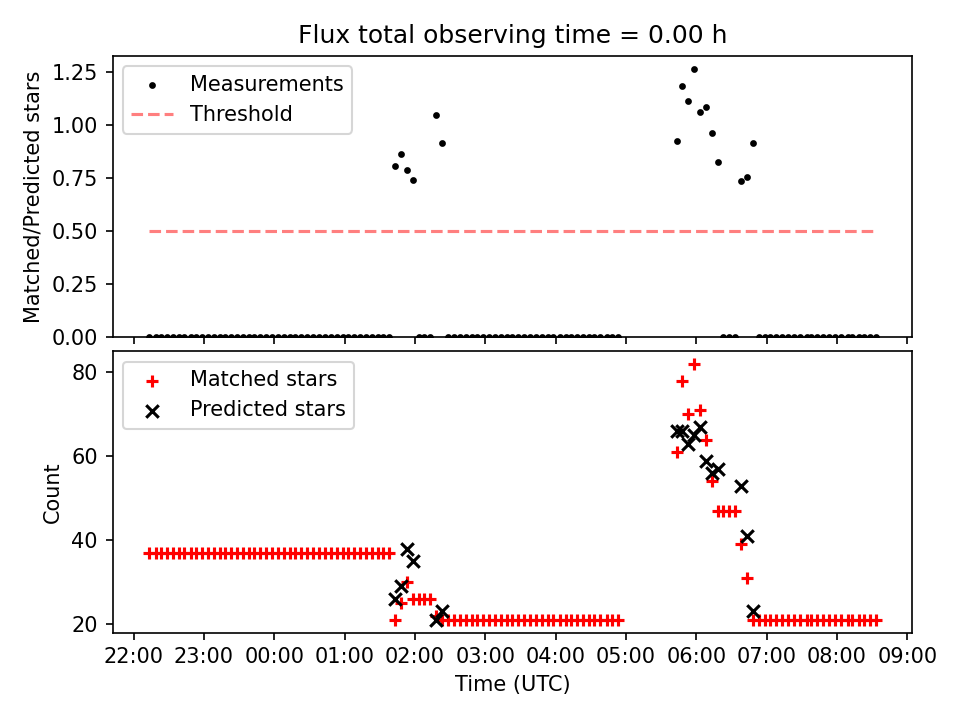 Flux total observing time = 0.00 h

Matched/Predicted stars

1.25
1.00
0.75
0.50
0.25
0.00

Measurements
Threshold

Count

80
60
40
20

Matched stars
Predicted stars

22:00 23:00 00:00 01:00 02:00 03:00 04:00 05:00 06:00 07:00 08:00 09:00

Time (UTC)